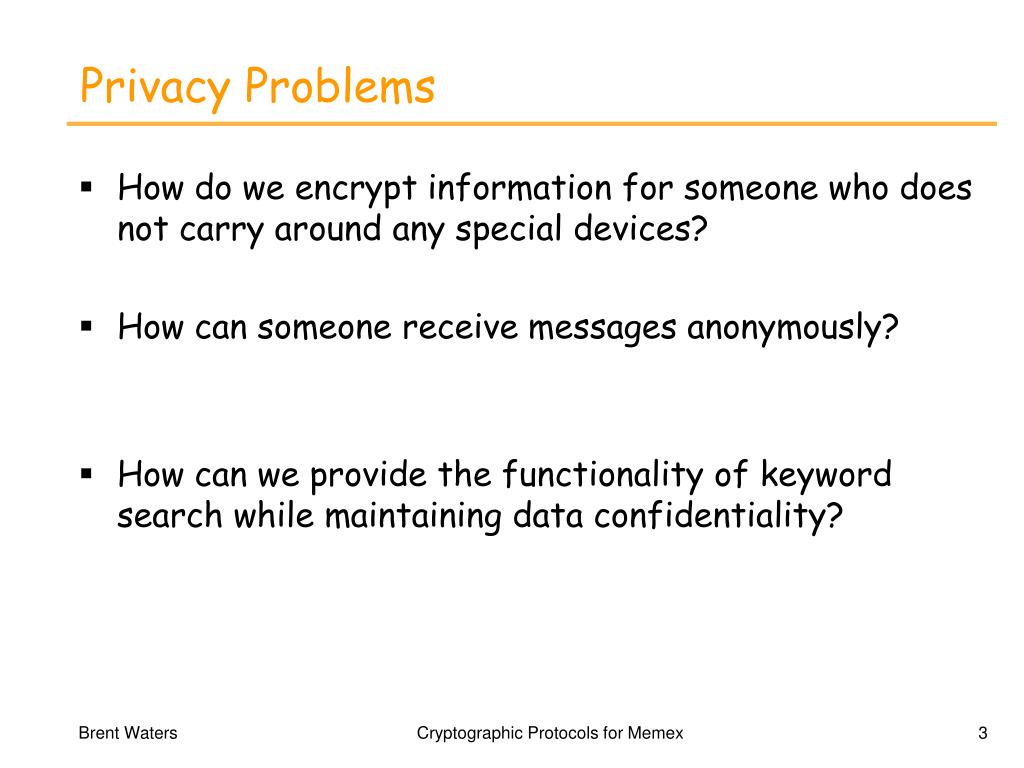 Privacy Problems

▪ How do we encrypt information for someone who does not carry around any special devices?

▪ How can someone receive messages anonymously?

▪ How can we provide the functionality of keyword search while maintaining data confidentiality?

Brent Waters

Cryptographic Protocols for Memex

3